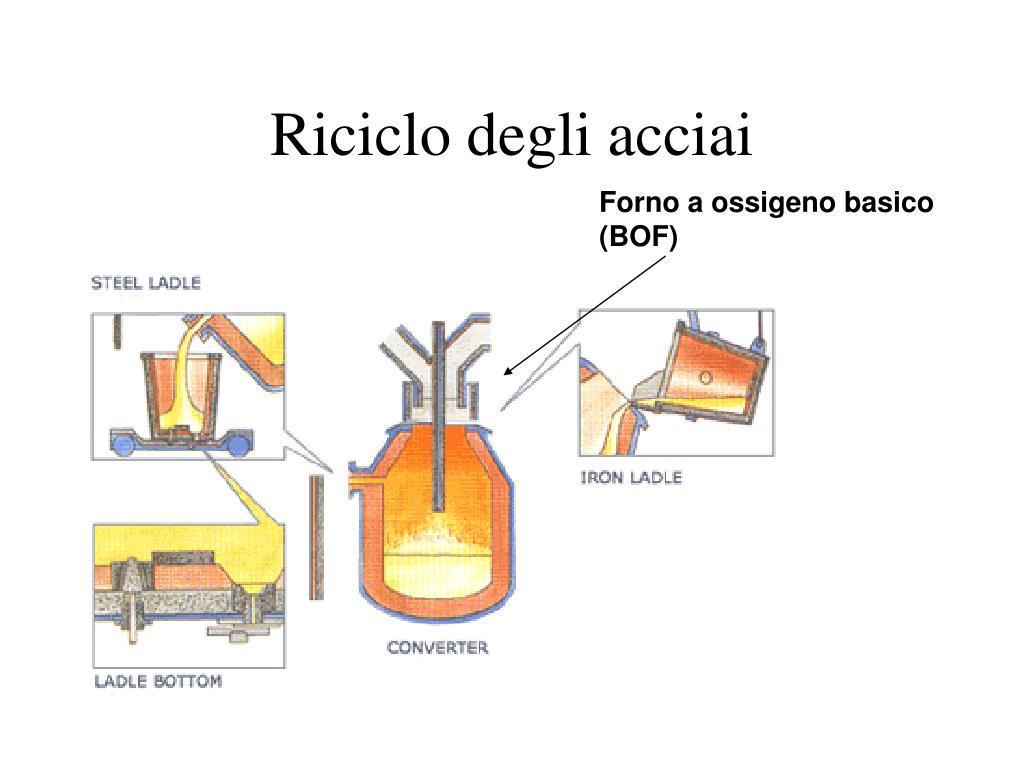 Riciclo degli acciai

Forno a ossigeno basico (BOF)

STEEL LADLE

IRON LADLE

CONVERTER

LADLE BOTTOM